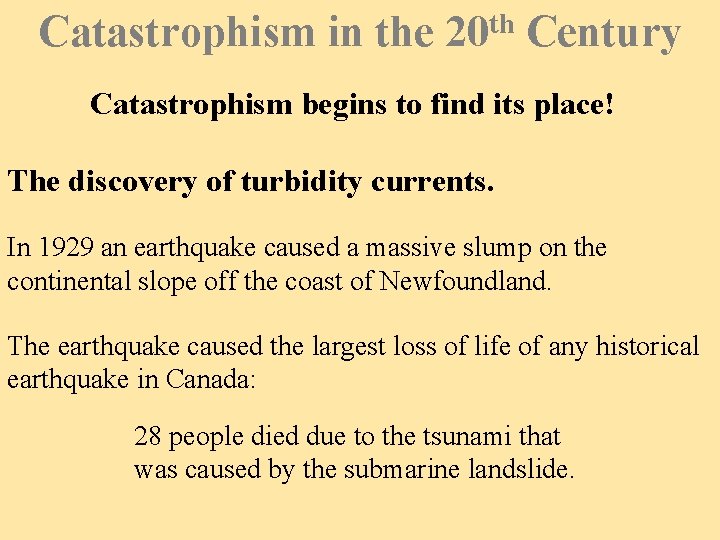 Catastrophism in the 20$^{th}$ Century

Catastrophism begins to find its place!

The discovery of turbidity currents.

In 1929 an earthquake caused a massive slump on the continental slope off the coast of Newfoundland.

The earthquake caused the largest loss of life of any historical earthquake in Canada:

28 people died due to the tsunami that was caused by the submarine landslide.